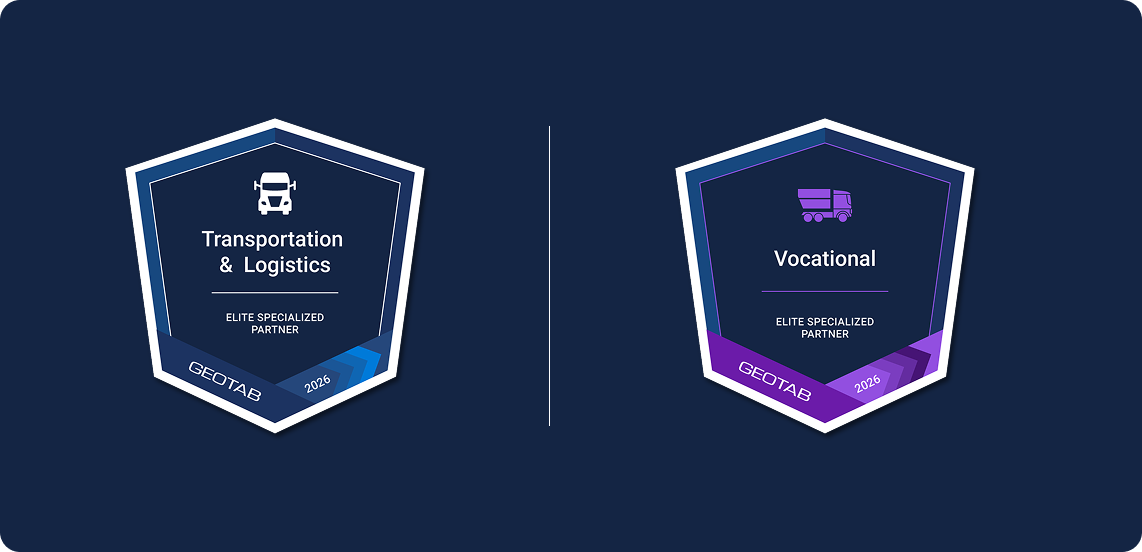 Transportation & Logistics

ELITE SPECIALIZED PARTNER

GEOTAB 2026

Vocational

ELITE SPECIALIZED PARTNER

GEOTAB 2026